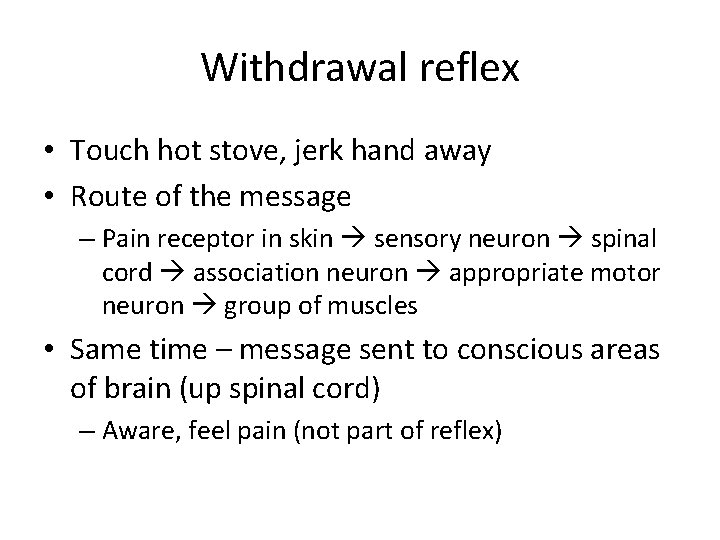 Withdrawal reflex

• Touch hot stove, jerk hand away
• Route of the message
– Pain receptor in skin → sensory neuron → spinal cord → association neuron → appropriate motor neuron → group of muscles
• Same time – message sent to conscious areas of brain (up spinal cord)
– Aware, feel pain (not part of reflex)